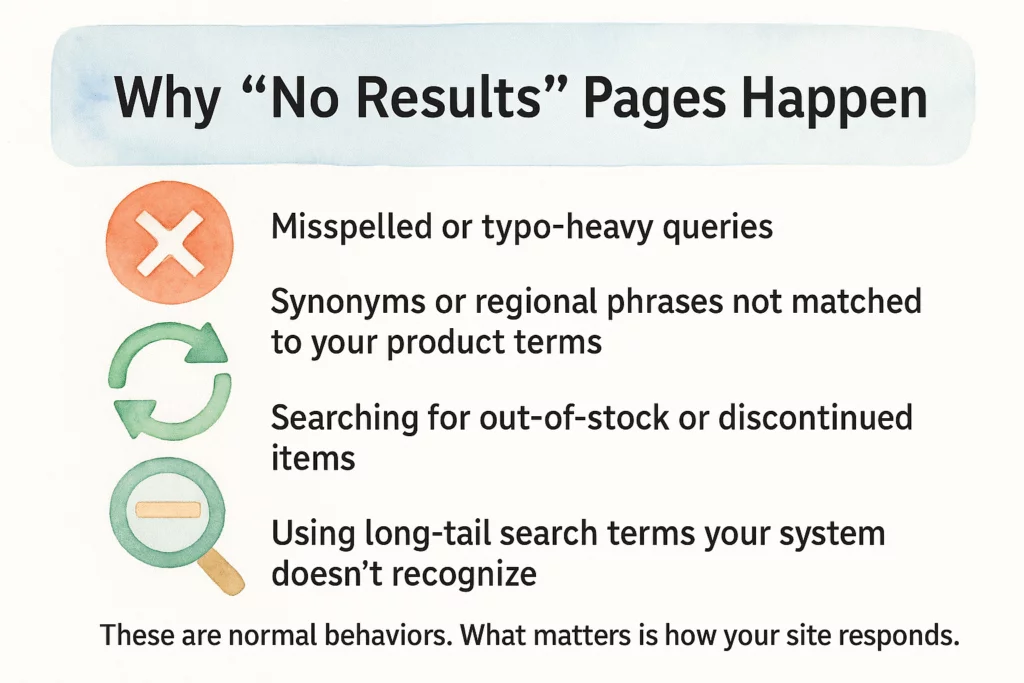 Why “No Results” Pages Happen

Misspelled or typo-heavy queries

Synonyms or regional phrases not matched to your product terms

Searching for out-of-stock or discontinued items

Using long-tail search terms your system doesn’t recognize

These are normal behaviors. What matters is how your site responds.